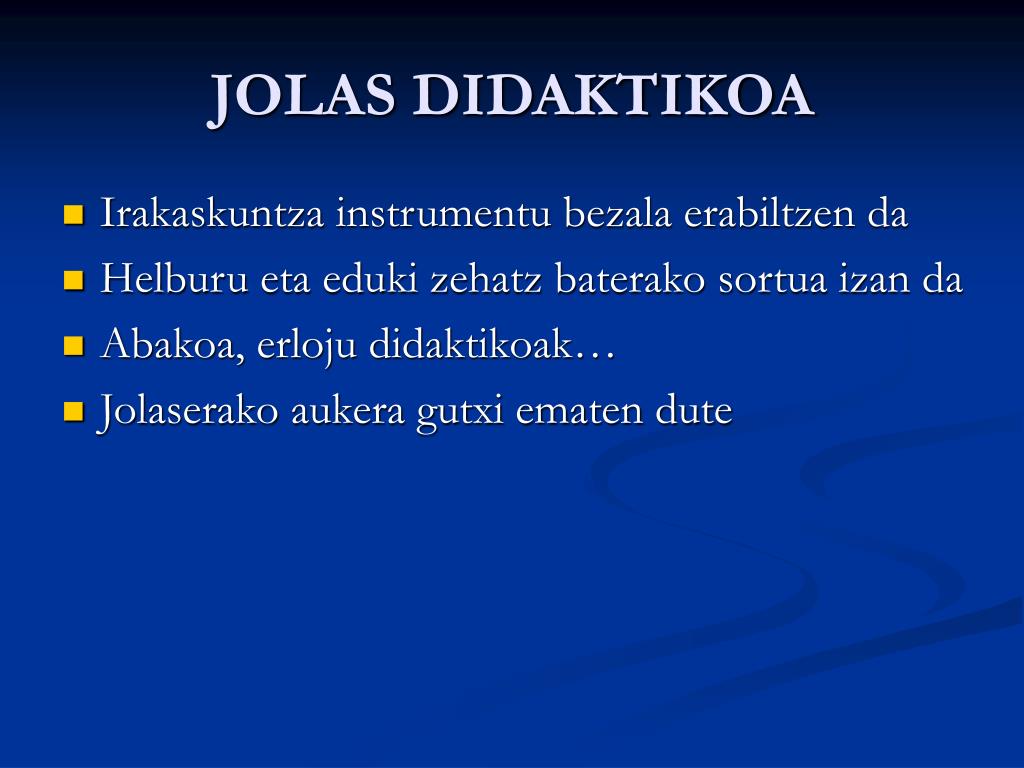 JOLAS DIDAKTIKOA

- Irakaskuntza instrumentu bezala erabiltzen da
- Helburu eta eduki zehatz baterako sortua izan da
- Abakoa, erloju didaktikoak…
- Jolaserako aukera gutxi ematen dute